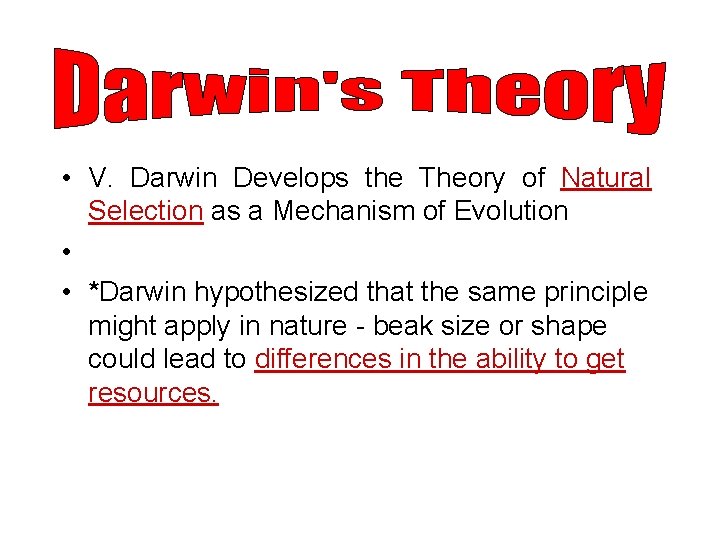 Darwin's Theory

• V. Darwin Develops the Theory of Natural Selection as a Mechanism of Evolution

•

• *Darwin hypothesized that the same principle might apply in nature - beak size or shape could lead to differences in the ability to get resources.